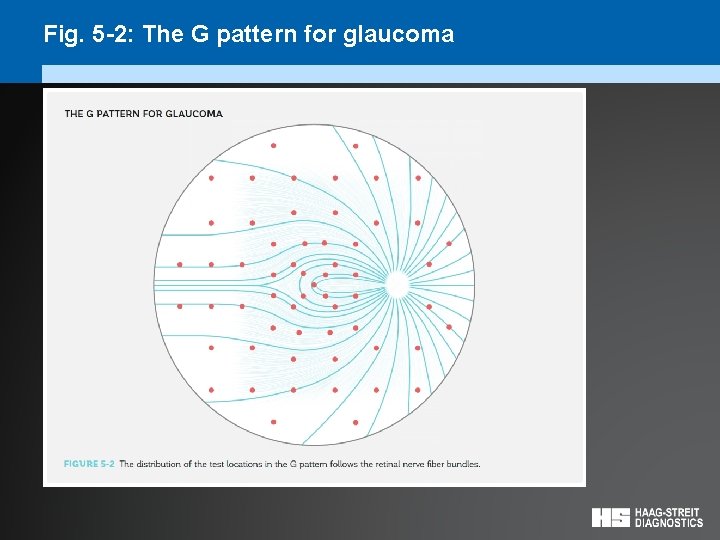 Fig. 5-2: The G pattern for glaucoma

THE G PATTERN FOR GLAUCOMA

FIGURE 5-2 The distribution of the test locations in the G pattern follows the retinal nerve fiber bundles.

HS HAAG-STREIT DIAGNOSTICS